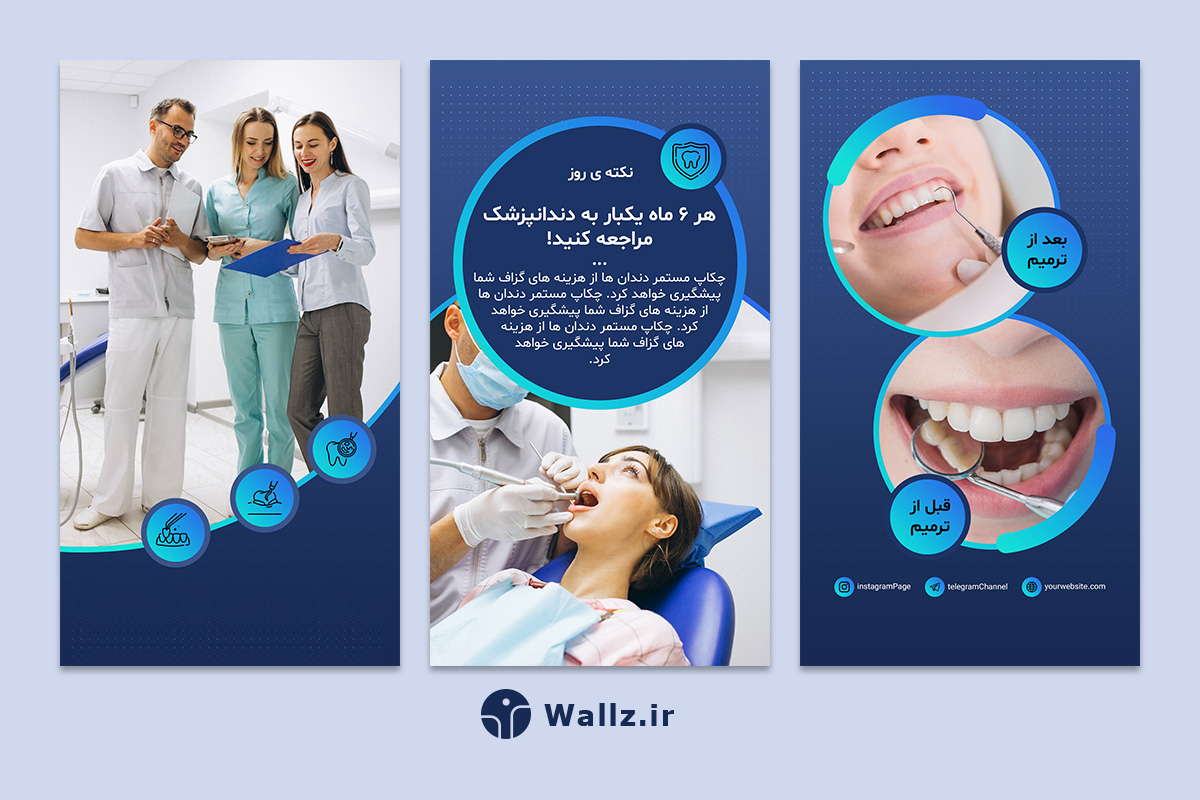 نکته ی روز

هر ۶ ماه یکبار به دندانپزشک مراجعه کنید!

...

چکاپ مستمر دندان ها از هزینه های گزاف شما پیشگیری خواهد کرد. چکاپ مستمر دندان ها از هزینه های گزاف شما پیشگیری خواهد کرد. چکاپ مستمر دندان ها از هزینه های گزاف شما پیشگیری خواهد کرد.

بعد از ترمیم

قبل از ترمیم

instagramPage

telegramChannel

yourwebsite.com

Wallz.ir